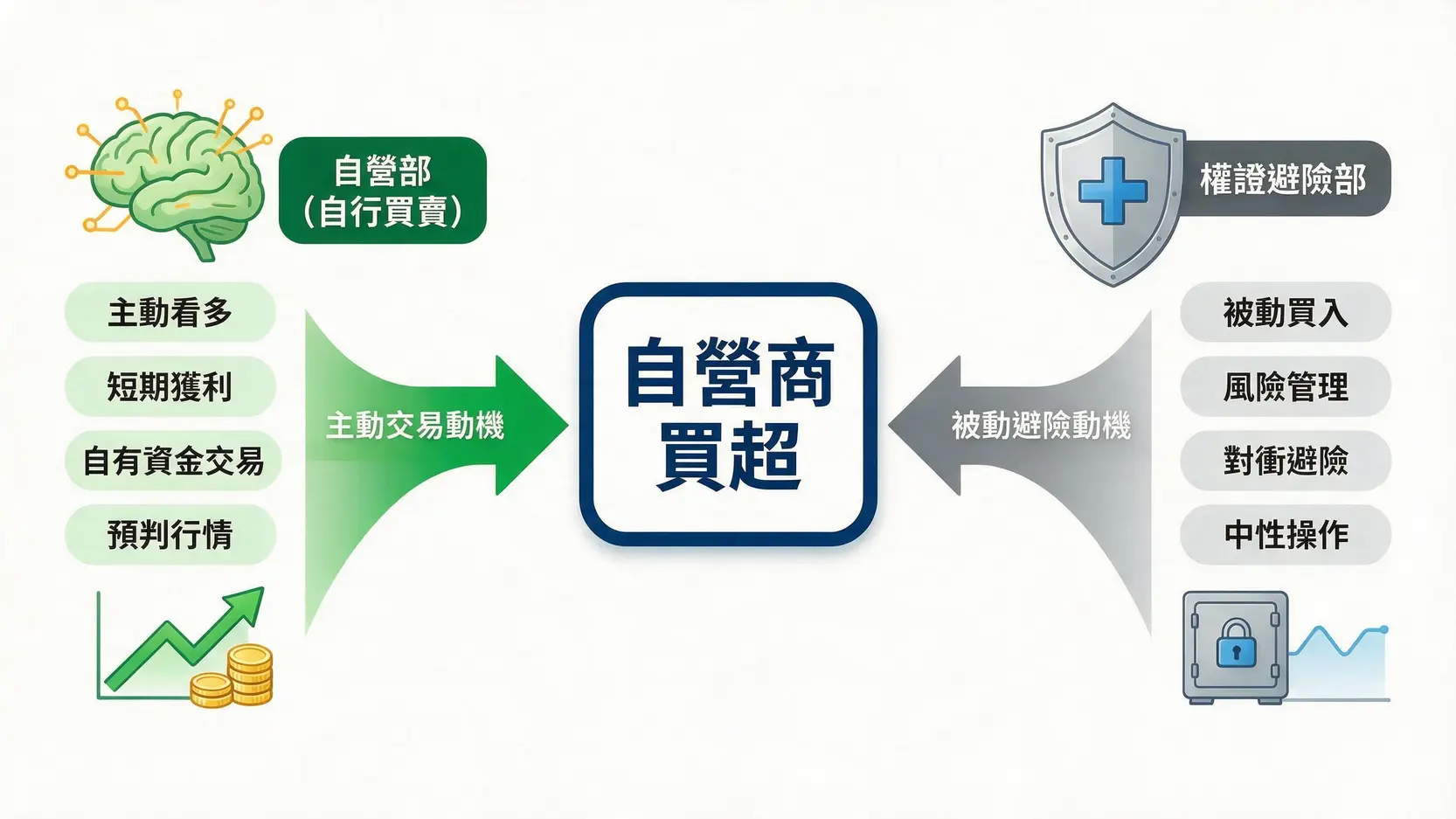 自營部
(自行買賣)

主動看多

短期獲利

自有資金交易

預判行情

主動交易動機

自營商
買超

被動避險動機

權證避險部

被動買入

風險管理

對衝避險

中性操作